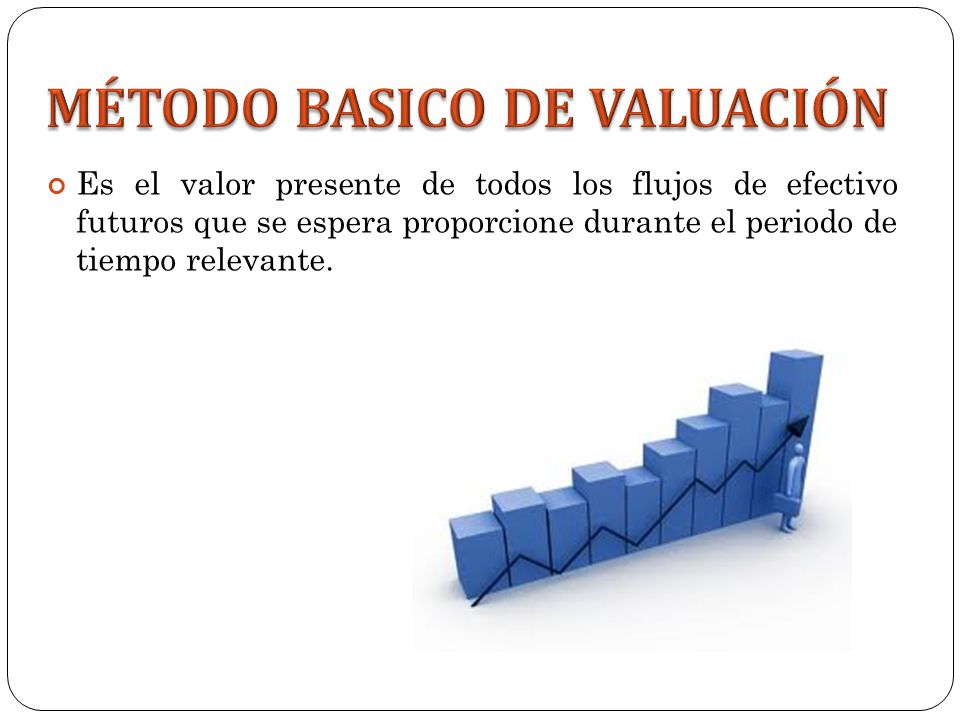 MÉTODO BASICO DE VALUACIÓN

Es el valor presente de todos los flujos de efectivo futuros que se espera proporcione durante el periodo de tiempo relevante.